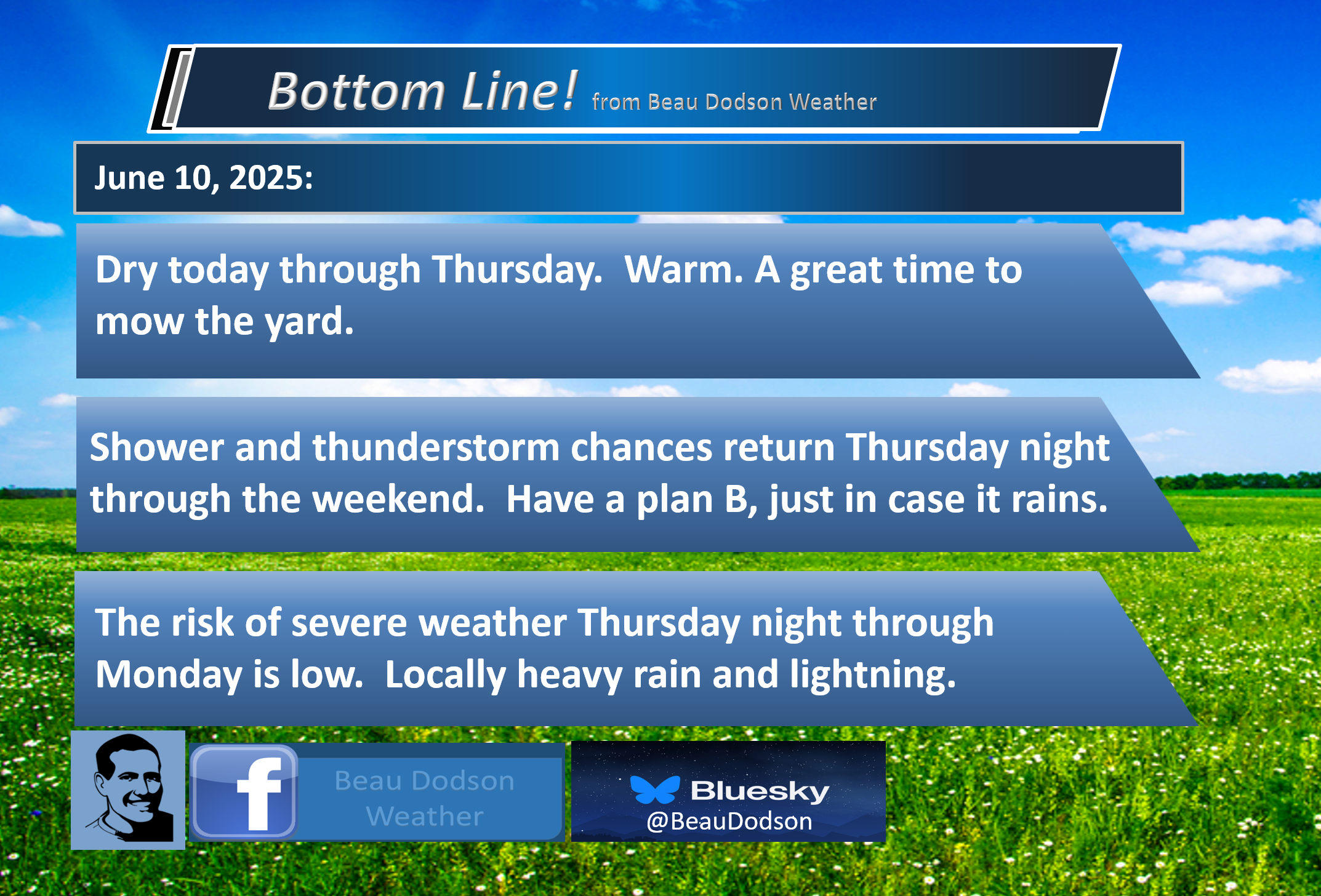 Bottom Line! from Beau Dodson Weather

June 10, 2025:

Dry today through Thursday. Warm. A great time to mow the yard.

Shower and thunderstorm chances return Thursday night through the weekend. Have a plan B, just in case it rains.

The risk of severe weather Thursday night through Monday is low. Locally heavy rain and lightning.

f Beau Dodson Weather

Bluesky @BeauDodson